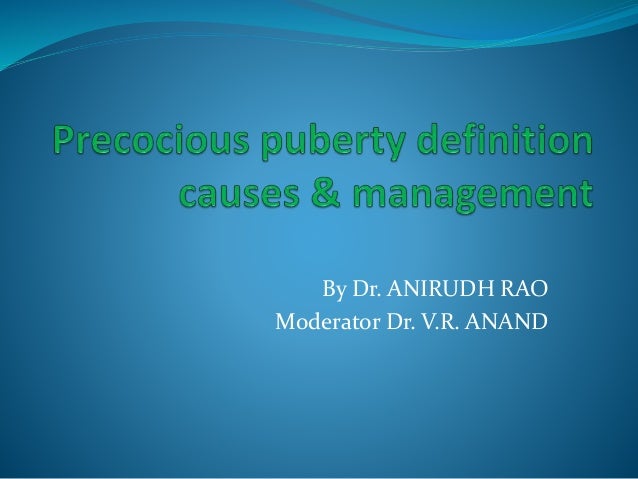 Precocious puberty definition causes & management

By Dr. ANIRUDH RAO
Moderator Dr. V.R. ANAND